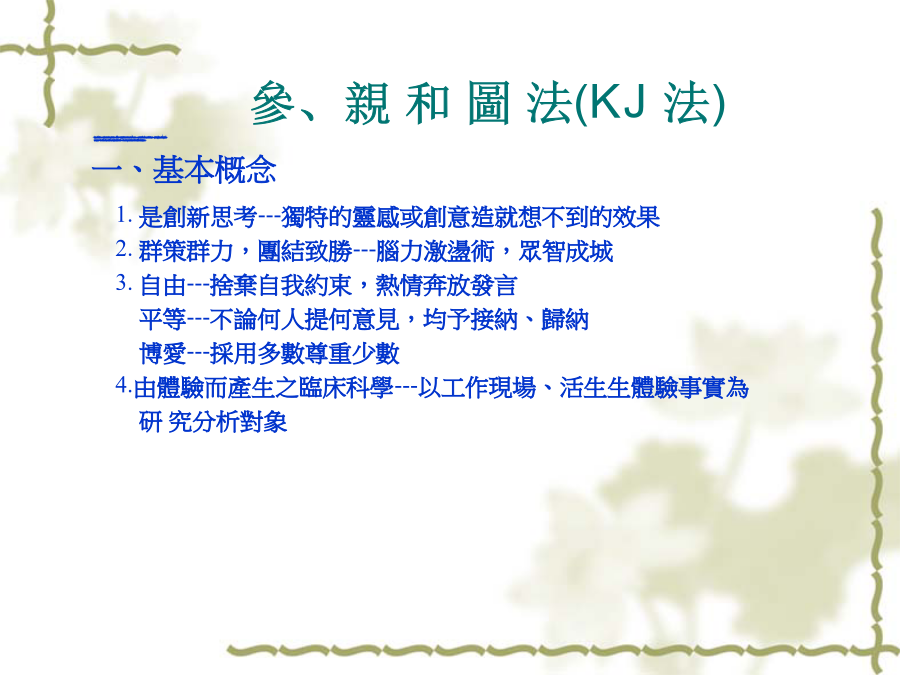 參、親 和 圖 法(KJ 法)

一、基本概念

1. 是創新思考---獨特的靈感或創意造就想不到的效果

2. 群策群力，團結致勝---腦力激盪術，眾智成城

3. 自由---捨棄自我約束，熱情奔放發言

平等---不論何人提何意見，均予接納、歸納

博愛---採用多數尊重少數

4.由體驗而產生之臨床科學---以工作現場、活生生體驗事實為研 究分析對象